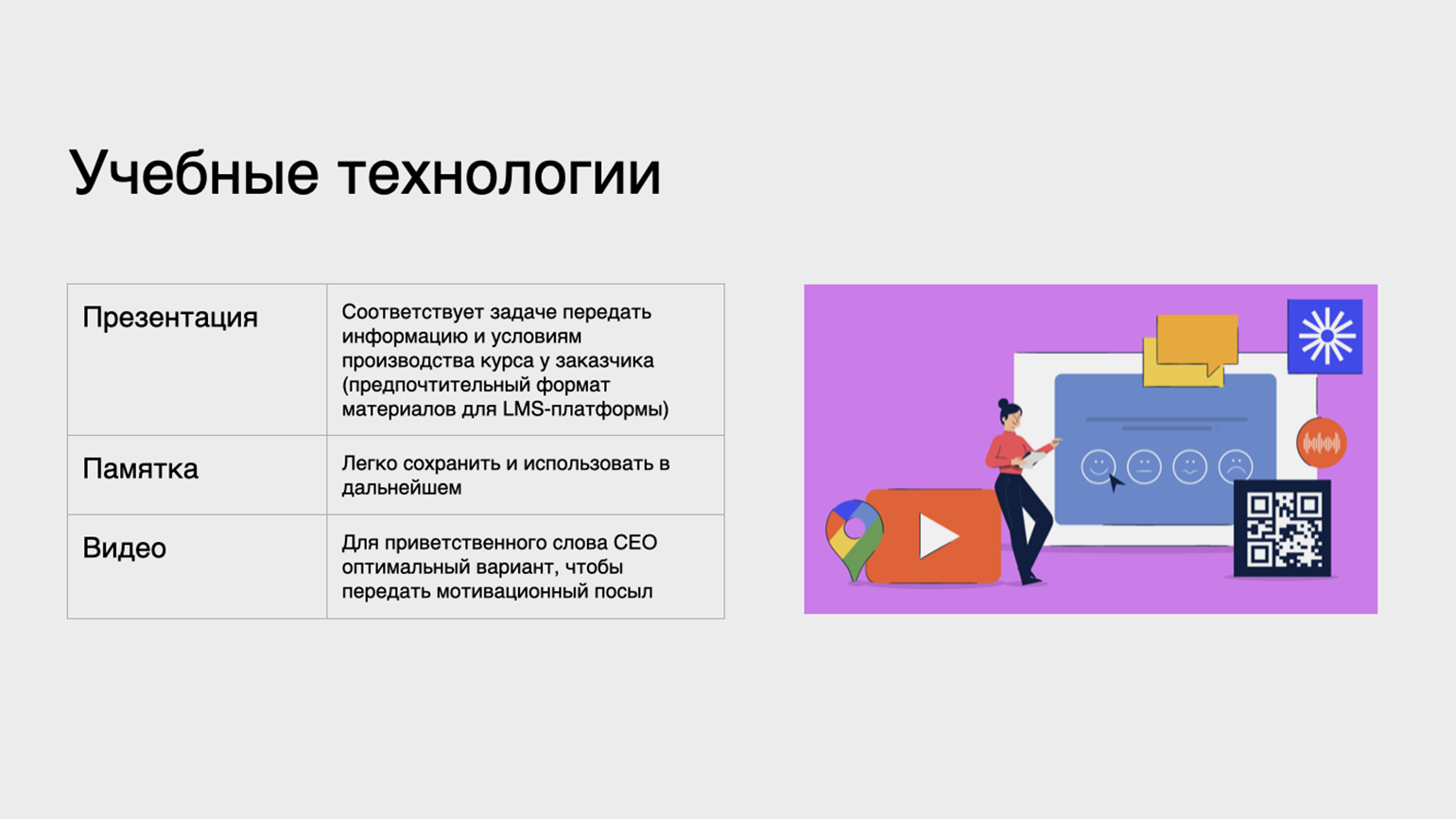 Учебные технологии

| Презентация | Соответствует задаче передать информацию и условиям производства курса у заказчика (предпочтительный формат материалов для LMS-платформы) |
|---|---|
| Памятка | Легко сохранить и использовать в дальнейшем |
| Видео | Для приветственного слова CEO оптимальный вариант, чтобы передать мотивационный посыл |